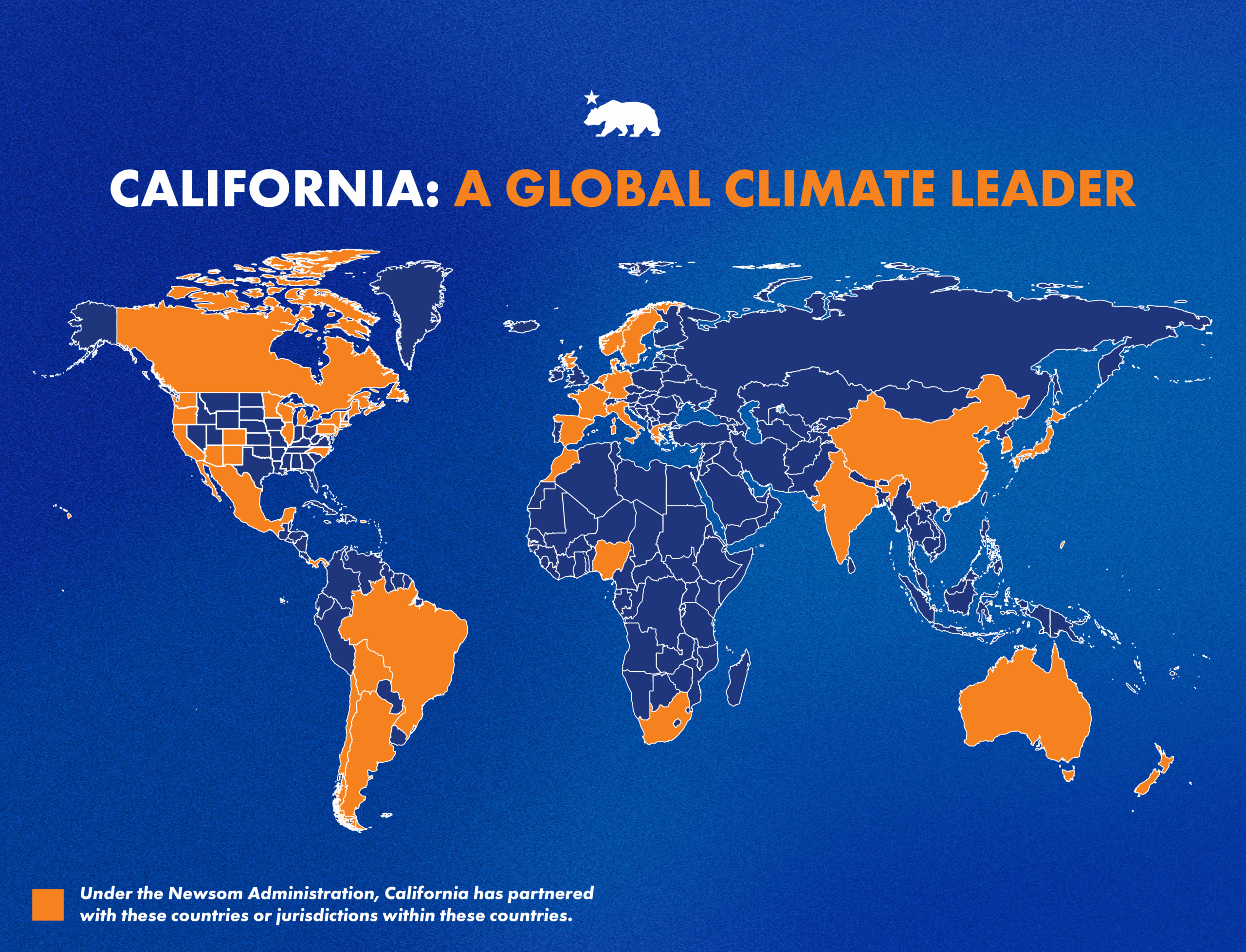 CALIFORNIA: A GLOBAL CLIMATE LEADER

Under the Newsom Administration, California has partnered with these countries or jurisdictions within these countries.